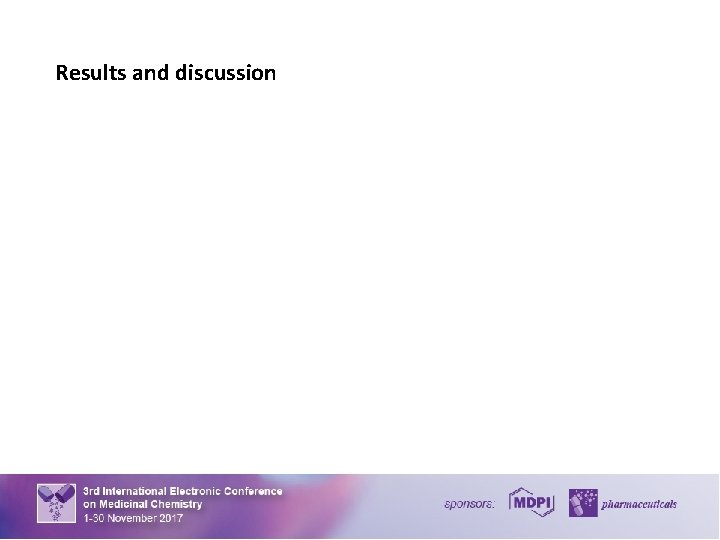 Results and discussion

3rd International Electronic Conference on Medicinal Chemistry
1-30 November 2017

sponsors: MDPI pharmaceuticals